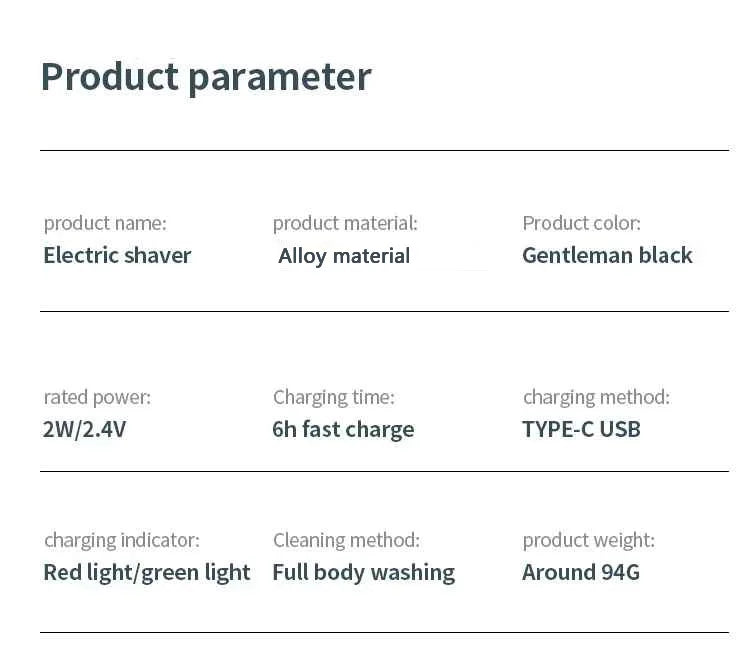 Product parameter

product name:
Electric shaver

product material:
Alloy material

Product color:
Gentleman black

rated power:
2W/2.4V

Charging time:
6h fast charge

charging method:
TYPE-C USB

charging indicator:
Red light/green light

Cleaning method:
Full body washing

product weight:
Around 94G